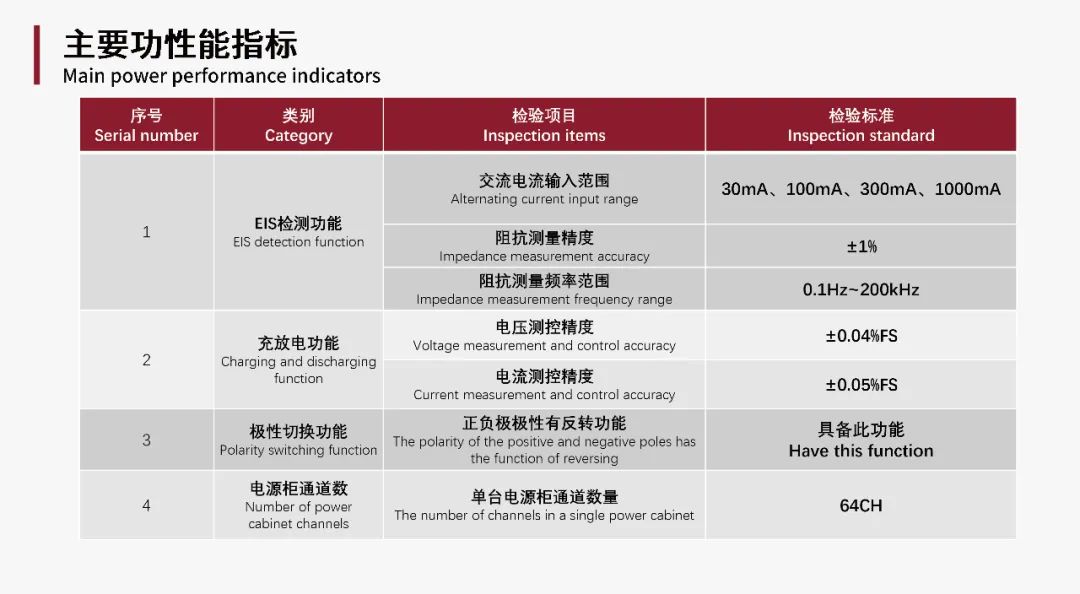 主要功性能指标
Main power performance indicators

| 序号 Serial number | 类别 Category | 检验项目 Inspection items | 检验标准 Inspection standard |
|---|---|---|---|
| 1 | EIS检测功能 EIS detection function | 交流电流输入范围 Alternating current input range | 30mA、100mA、300mA、1000mA |
| | | 阻抗测量精度 Impedance measurement accuracy | ±1% |
| | | 阻抗测量频率范围 Impedance measurement frequency range | 0.1Hz~200kHz |
| 2 | 充放电功能 Charging and discharging function | 电压测控精度 Voltage measurement and control accuracy | ±0.04%FS |
| | | 电流测控精度 Current measurement and control accuracy | ±0.05%FS |
| 3 | 极性切换功能 Polarity switching function | 正负极极性有反转功能 The polarity of the positive and negative poles has the function of reversing | 具备此功能 Have this function |
| 4 | 电源柜通道数 Number of power cabinet channels | 单台电源柜通道数量 The number of channels in a single power cabinet | 64CH |